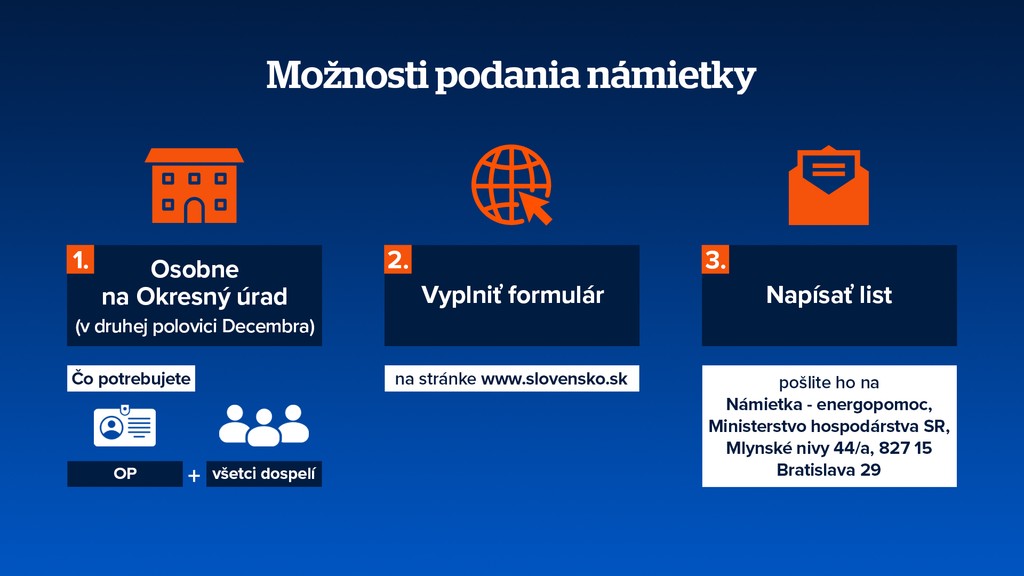 Možnosti podania námietky

1. Osobne na Okresný úrad (v druhej polovici Decembra)

Čo potrebujete

OP + všetci dospelí

2. Vyplniť formulár

na stránke www.slovensko.sk

3. Napísať list

pošlite ho na
Námietka - energopomoc,
Ministerstvo hospodárstva SR,
Mlynské nivy 44/a, 827 15
Bratislava 29